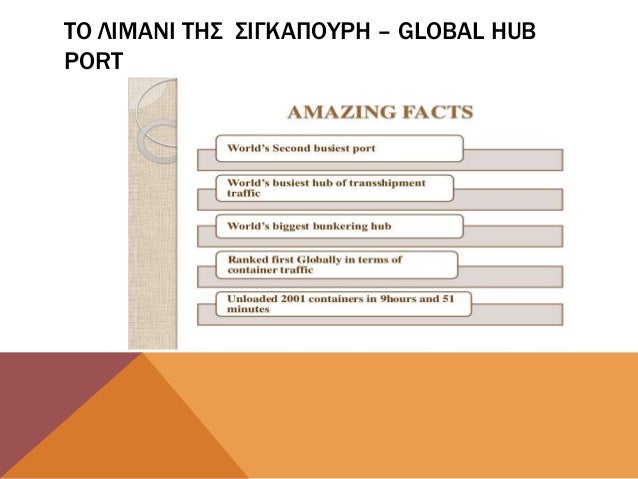 ΤΟ ΛΙΜΑΝΙ ΤΗΣ ΣΙΓΚΑΠΟΥΡΗ – GLOBAL HUB PORT

AMAZING FACTS

World's Second busiest port

World's busiest hub of transshipment traffic

World's biggest bunkering hub

Ranked first Globally in terms of container traffic

Unloaded 2001 containers in 9hours and 51 minutes